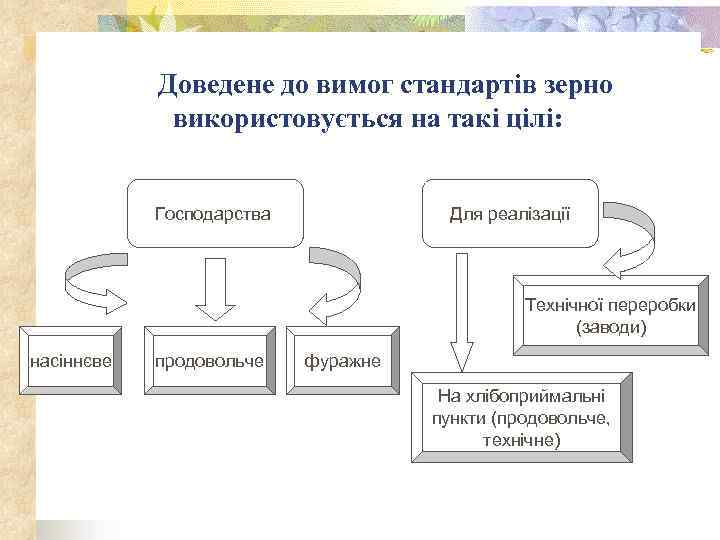 Доведене до вимог стандартів зерно використовується на такі цілі:

Господарства

Для реалізації

насіннєве

продовольче

фуражне

Технічної переробки (заводи)

На хлібоприймальні пункти (продовольче, технічне)